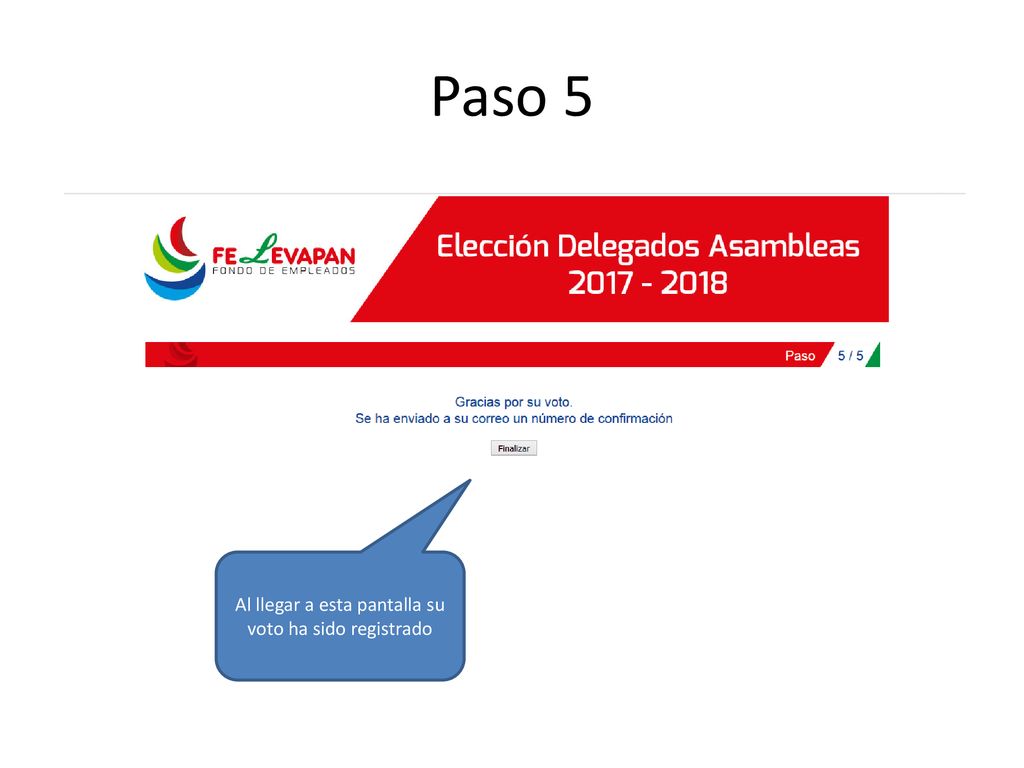 Paso 5

FELEVAPAN
FONDO DE EMPLEADOS

Elección Delegados Asambleas
2017 - 2018

Paso 5 / 5

Gracias por su voto.
Se ha enviado a su correo un número de confirmación

Finalizar

Al llegar a esta pantalla su voto ha sido registrado